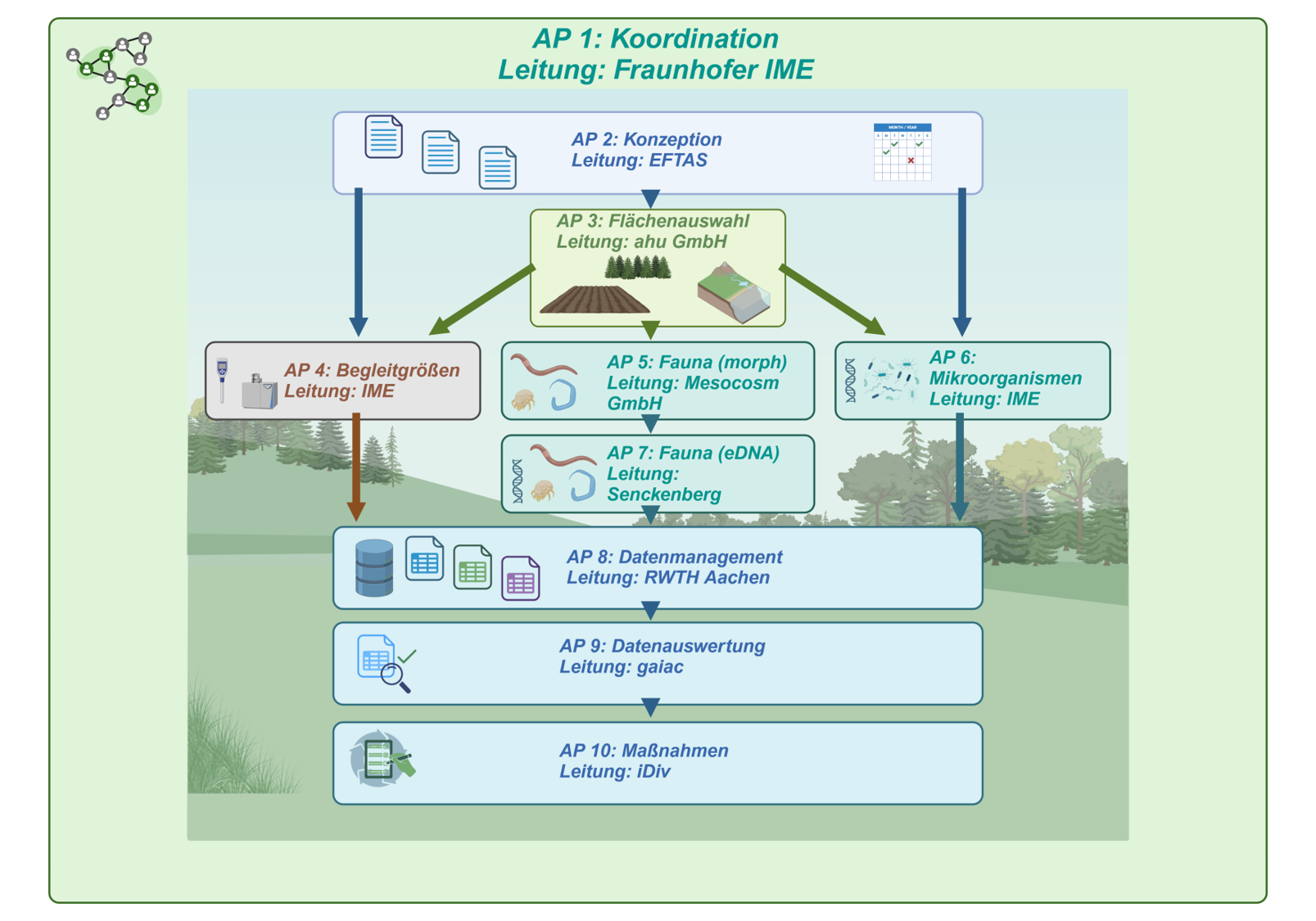 AP 1: Koordination
Leitung: Fraunhofer IME

AP 2: Konzeption
Leitung: EFTAS

MONTH / YEAR

AP 3: Flächenauswahl
Leitung: ahu GmbH

AP 4: Begleitgrößen
Leitung: IME

AP 5: Fauna (morph)
Leitung: Mesocosm GmbH

AP 6: Mikroorganismen
Leitung: IME

AP 7: Fauna (eDNA)
Leitung: Senckenberg

AP 8: Datenmanagement
Leitung: RWTH Aachen

AP 9: Datenauswertung
Leitung: gaiac

AP 10: Maßnahmen
Leitung: iDiv